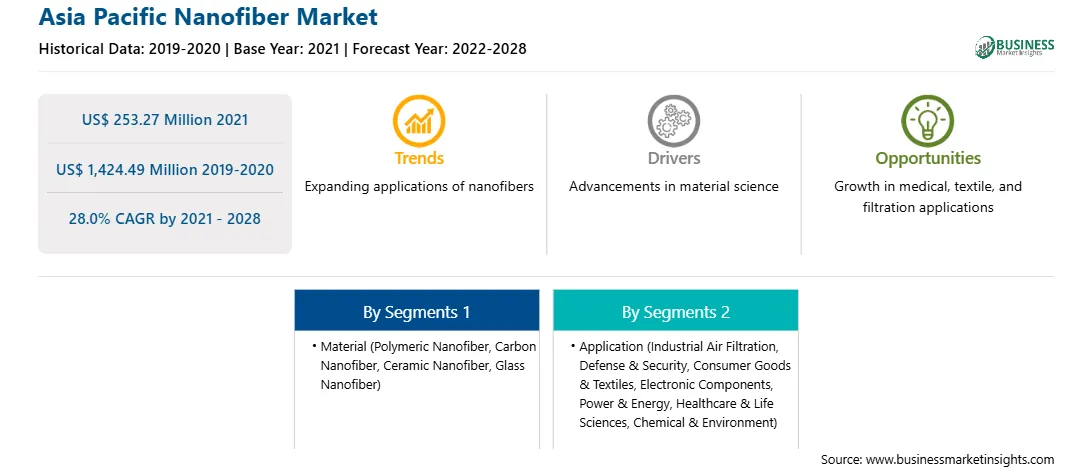 Asia Pacific Nanofiber Market

Historical Data: 2019-2020 | Base Year: 2021 | Forecast Year: 2022-2028

BUSINESS
Market Insights

US$ 253.27 Million 2021

US$ 1,424.49 Million 2019-2020

28.0% CAGR by 2021 - 2028

Trends
Expanding applications of nanofibers

Drivers
Advancements in material science

Opportunities
Growth in medical, textile, and filtration applications

By Segments 1

• Material (Polymeric Nanofiber, Carbon Nanofiber, Ceramic Nanofiber, Glass Nanofiber)

By Segments 2

• Application (Industrial Air Filtration, Defense & Security, Consumer Goods & Textiles, Electronic Components, Power & Energy, Healthcare & Life Sciences, Chemical & Environment)

Source: www.businessmarketinsights.com